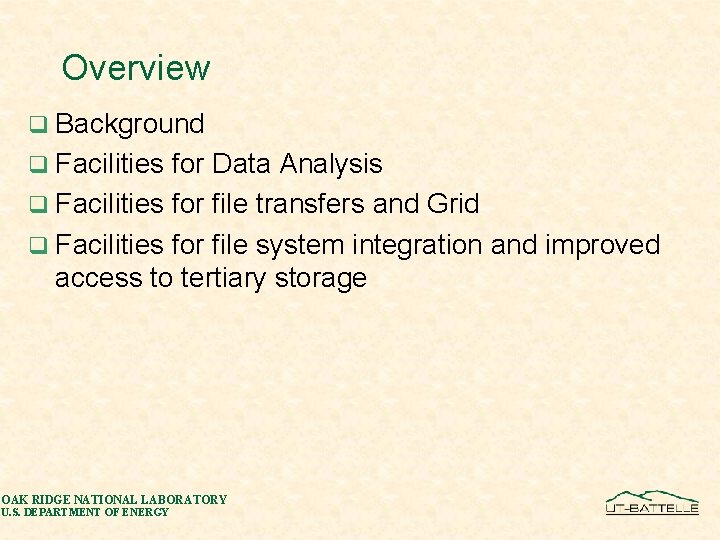 Overview

❑ Background
❑ Facilities for Data Analysis
❑ Facilities for file transfers and Grid
❑ Facilities for file system integration and improved access to tertiary storage

OAK RIDGE NATIONAL LABORATORY
U.S. DEPARTMENT OF ENERGY

UT-BATTELLE